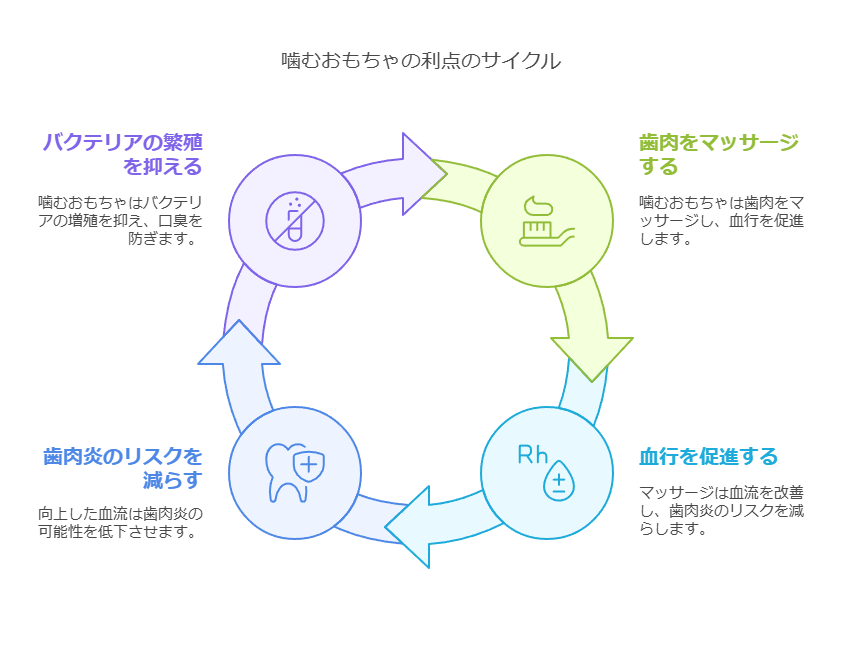 噛むおもちゃの利点のサイクル

バクテリアの繁殖を抑える

噛むおもちゃはバクテリアの増殖を抑え、口臭を防ぎます。

歯肉をマッサージする

噛むおもちゃは歯肉をマッサージし、血行を促進します。

Rh ±

血行を促進する

マッサージは血流を改善し、歯肉炎のリスクを減らします。

歯肉炎のリスクを減らす

向上した血流は歯肉炎の可能性を低下させます。